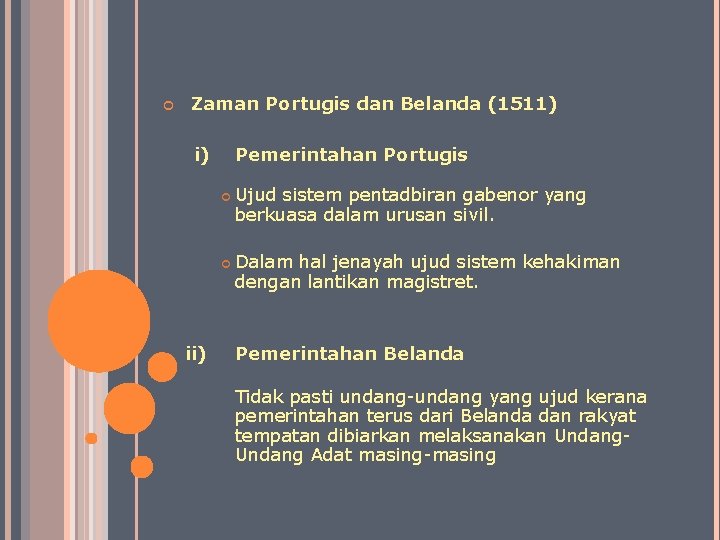 Zaman Portugis dan Belanda (1511)

i) Pemerintahan Portugis

Ujud sistem pentadbiran gabenor yang berkuasa dalam urusan sivil.

Dalam hal jenayah ujud sistem kehakiman dengan lantikan magistret.

ii) Pemerintahan Belanda

Tidak pasti undang-undang yang ujud kerana pemerintahan terus dari Belanda dan rakyat tempatan dibiarkan melaksanakan Undang-Undang Adat masing-masing